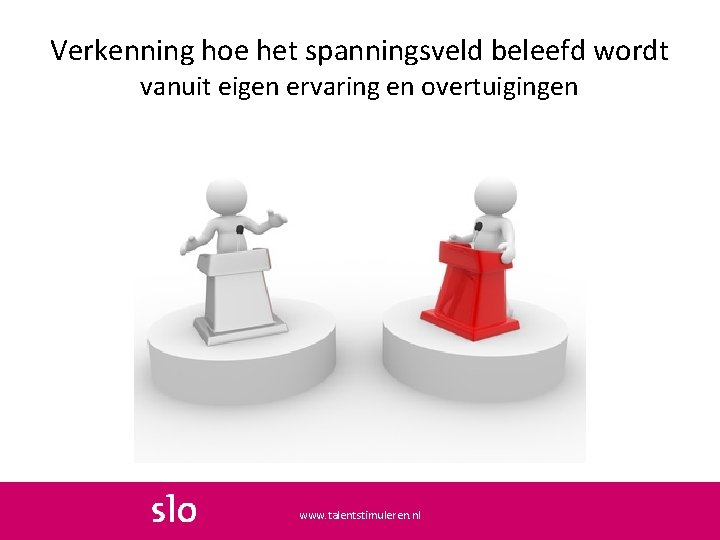 Verkenning hoe het spanningsveld beleefd wordt
vanuit eigen ervaring en overtuigingen

slo

www.talentstimuleren.nl